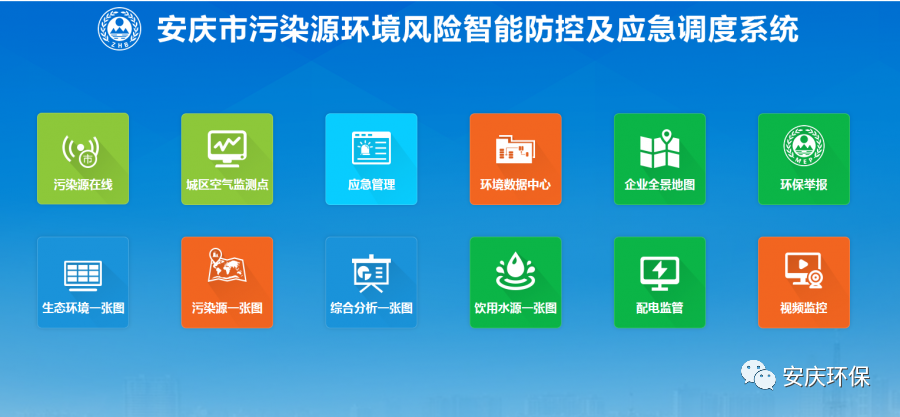 ZHB

安庆市污染源环境风险智能防控及应急调度系统

市

污染源在线

城区空气监测点

应急管理

环境数据中心

企业全景地图

MEP

环保举报

生态环境一张图

污染源一张图

综合分析一张图

饮用水源一张图

配电监管

视频监控

安庆环保